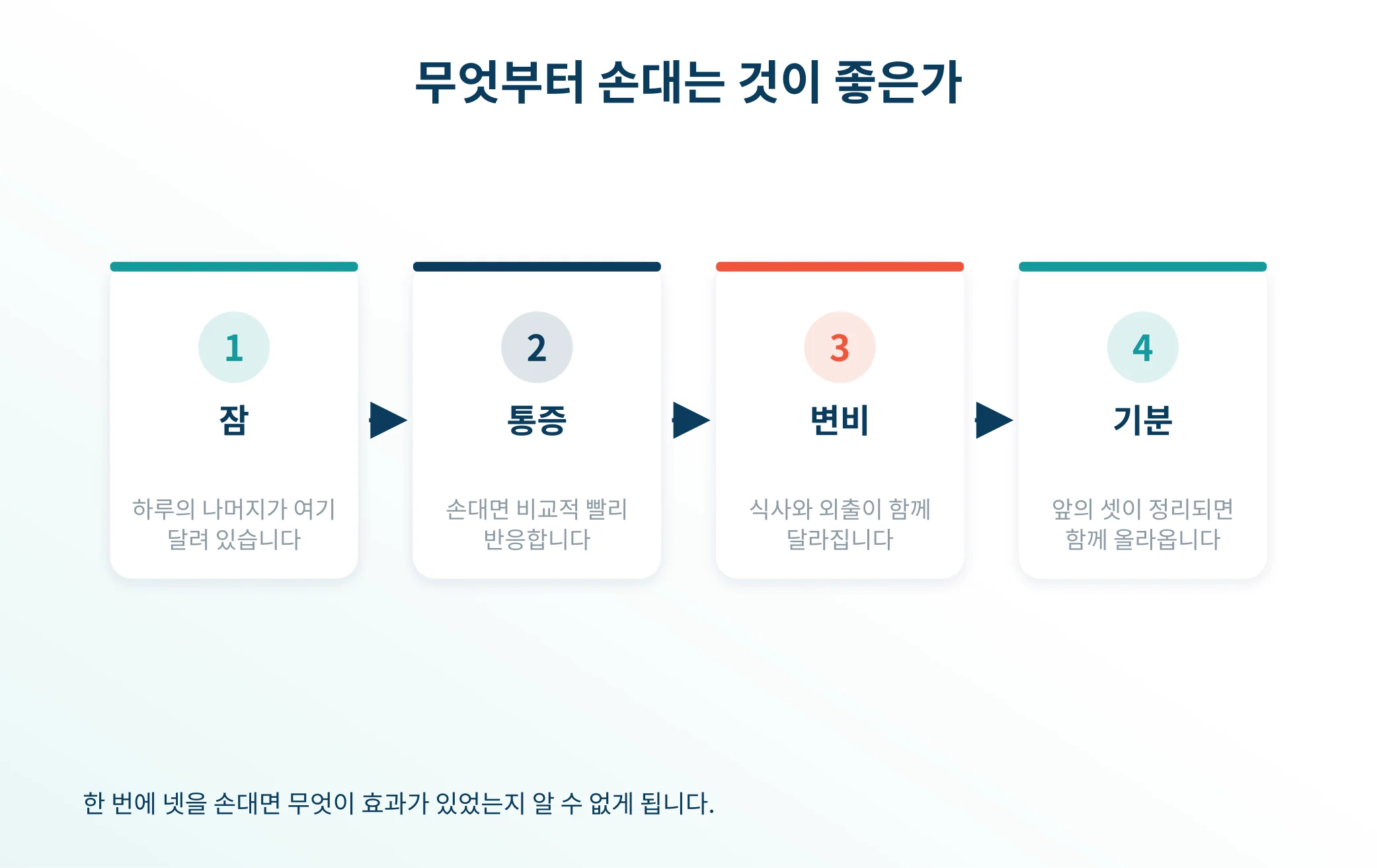 무엇부터 손대는 것이 좋은가

1
잠
하루의 나머지가 여기 달려 있습니다

2
통증
손대면 비교적 빨리 반응합니다

3
변비
식사와 외출이 함께 달라집니다

4
기분
앞의 셋이 정리되면 함께 올라옵니다

한 번에 넷을 손대면 무엇이 효과가 있었는지 알 수 없게 됩니다.